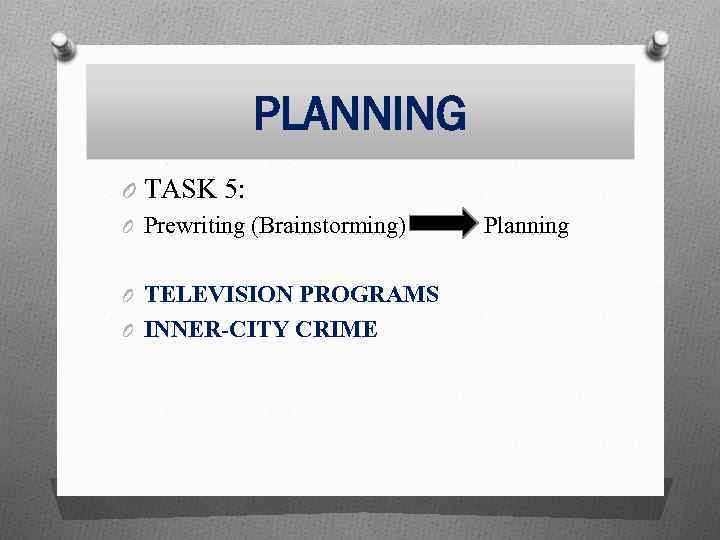 PLANNING

TASK 5:

Prewriting (Brainstorming) Planning

TELEVISION PROGRAMS

INNER-CITY CRIME